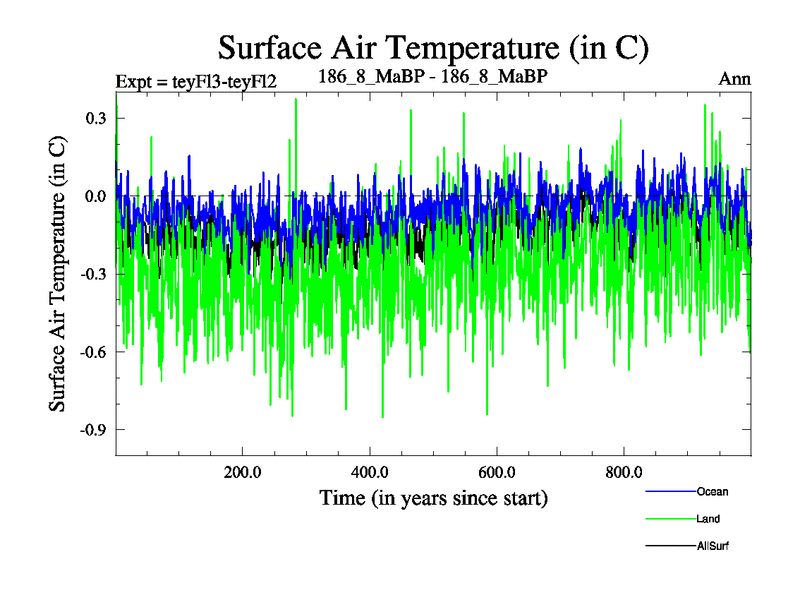 Surface Air Temperature (in C)

Expt = teyFl3-teyFl2

186_8_MaBP - 186_8_MaBP

Ann

Surface Air Temperature (in C)

0.3

0.0

-0.3

-0.6

-0.9

200.0

400.0

600.0

800.0

Time (in years since start)

Ocean

Land

AllSurf